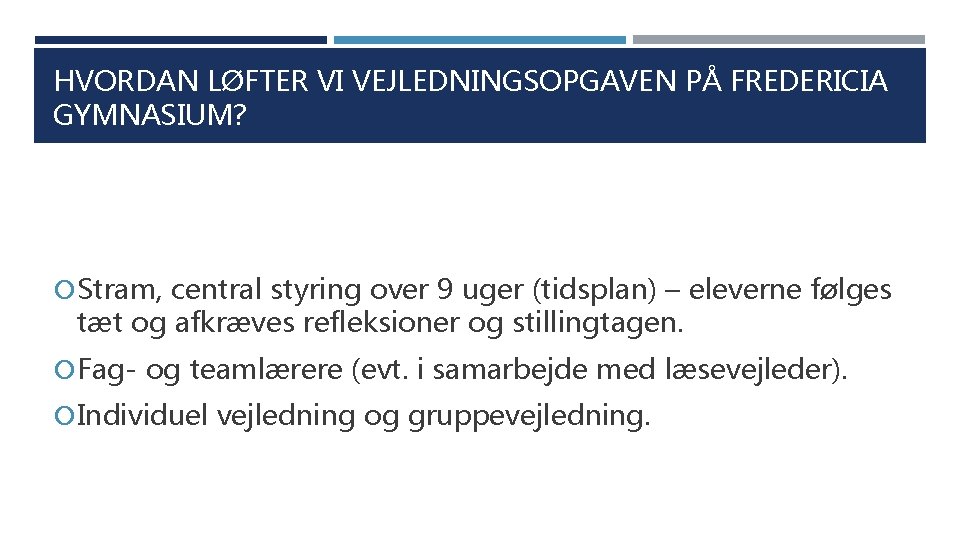 HVORDAN LØFTER VI VEJLEDNINGSOPGAVEN PÅ FREDERICIA GYMNASIUM?

Stram, central styring over 9 uger (tidsplan) – eleverne følges tæt og afkræves refleksioner og stillingtagen.

Fag- og teamlærere (evt. i samarbejde med læsevejleder).

Individuel vejledning og gruppevejledning.